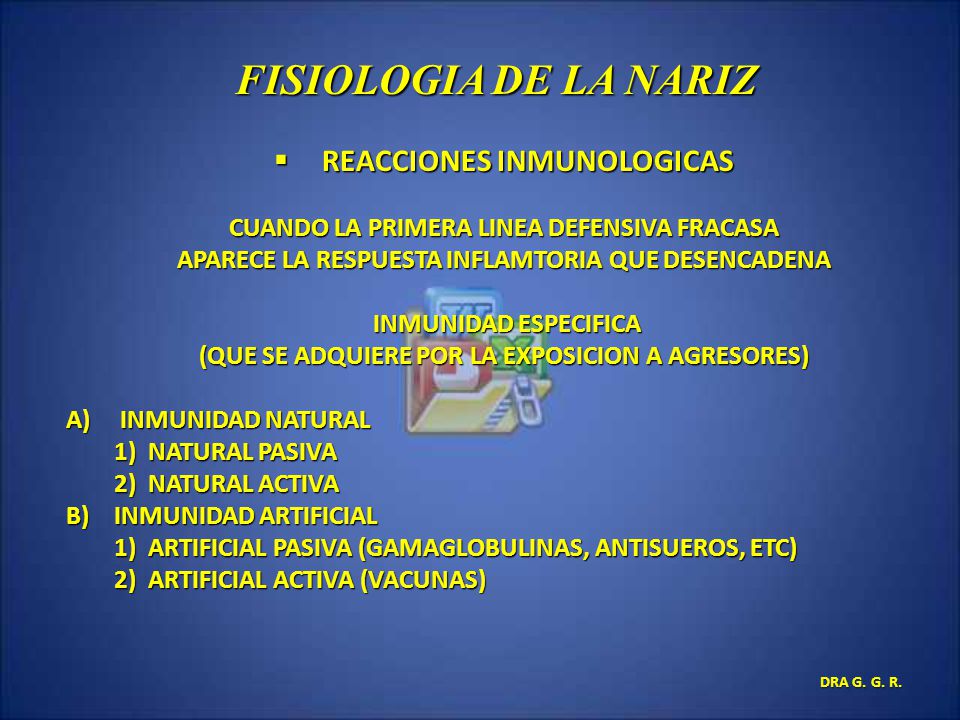 FISIOLOGIA DE LA NARIZ

▪ REACCIONES INMUNOLOGICAS

CUANDO LA PRIMERA LINEA DEFENSIVA FRACASA
APARECE LA RESPUESTA INFLAMTORIA QUE DESENCADENA

INMUNIDAD ESPECIFICA
(QUE SE ADQUIERE POR LA EXPOSICION A AGRESORES)

A) INMUNIDAD NATURAL
1) NATURAL PASIVA
2) NATURAL ACTIVA
B) INMUNIDAD ARTIFICIAL
1) ARTIFICIAL PASIVA (GAMAGLOBULINAS, ANTISUEROS, ETC)
2) ARTIFICIAL ACTIVA (VACUNAS)

DRA G. G. R.